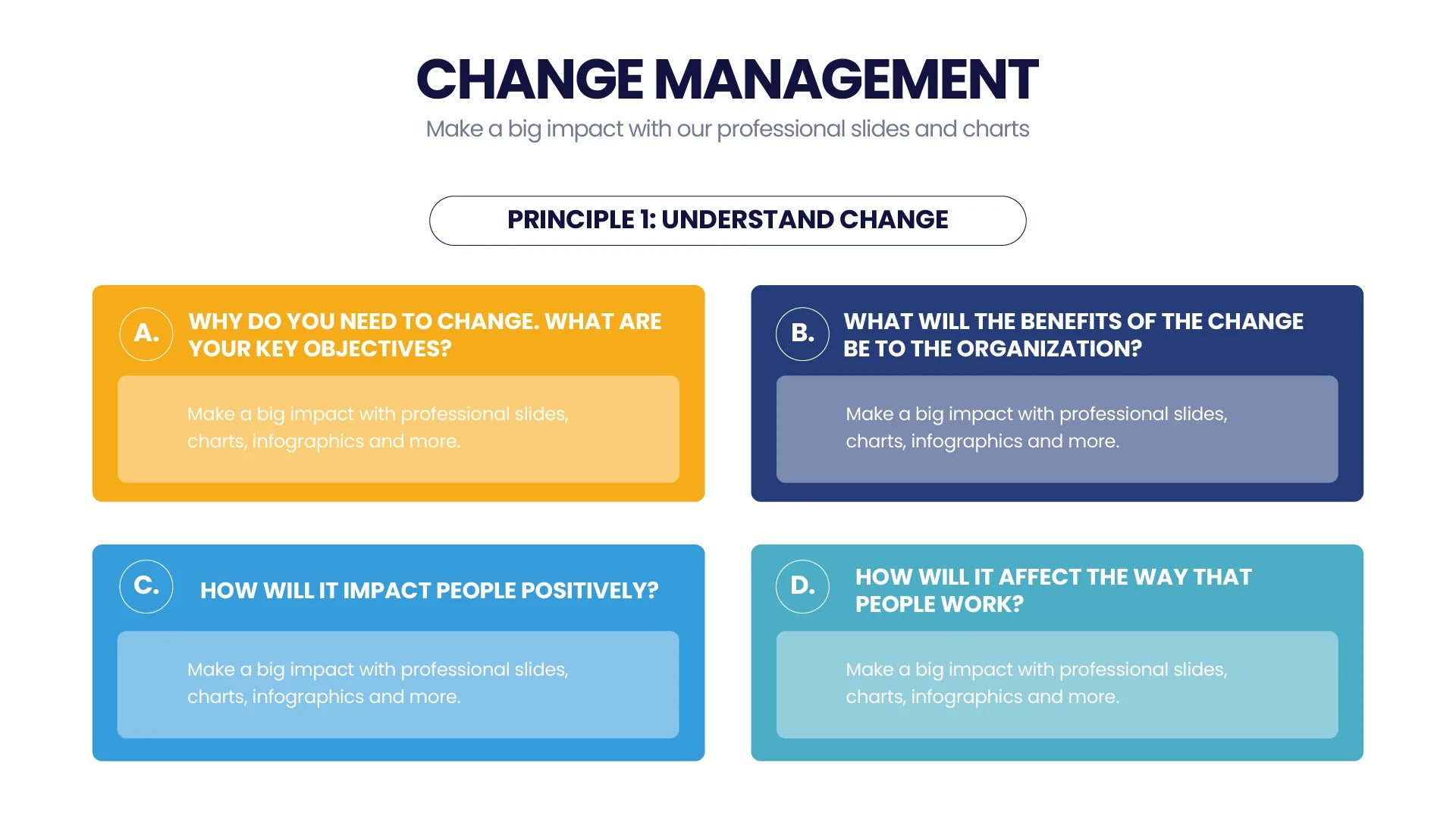 CHANGE MANAGEMENT

Make a big impact with our professional slides and charts

PRINCIPLE 1: UNDERSTAND CHANGE

A. WHY DO YOU NEED TO CHANGE. WHAT ARE YOUR KEY OBJECTIVES?

Make a big impact with professional slides, charts, infographics and more.

B. WHAT WILL THE BENEFITS OF THE CHANGE BE TO THE ORGANIZATION?

Make a big impact with professional slides, charts, infographics and more.

C. HOW WILL IT IMPACT PEOPLE POSITIVELY?

Make a big impact with professional slides, charts, infographics and more.

D. HOW WILL IT AFFECT THE WAY THAT PEOPLE WORK?

Make a big impact with professional slides, charts, infographics and more.